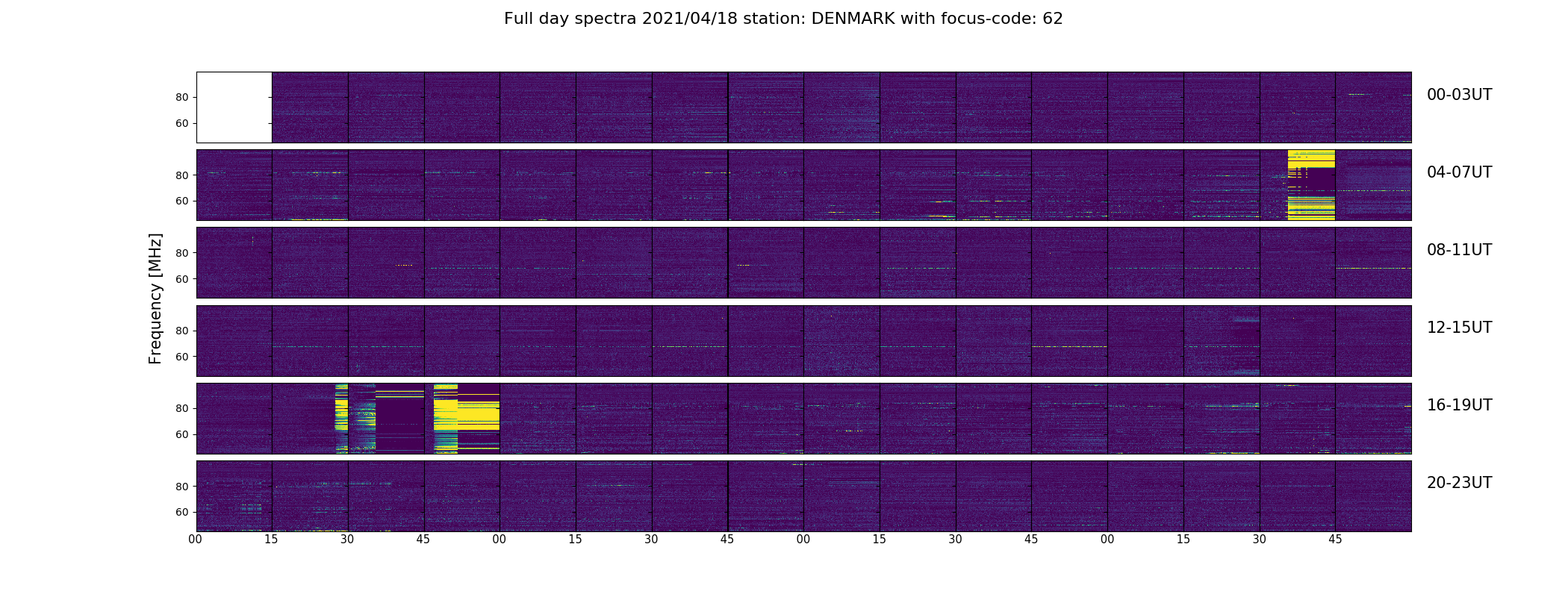 Full day spectra 2021/04/18 station: DENMARK with focus-code: 62

Frequency [MHz]

80
60
00-03UT

80
60
04-07UT

80
60
08-11UT

80
60
12-15UT

80
60
16-19UT

80
60
20-23UT

00 15 30 45 00 15 30 45 00 15 30 45 00 15 30 45